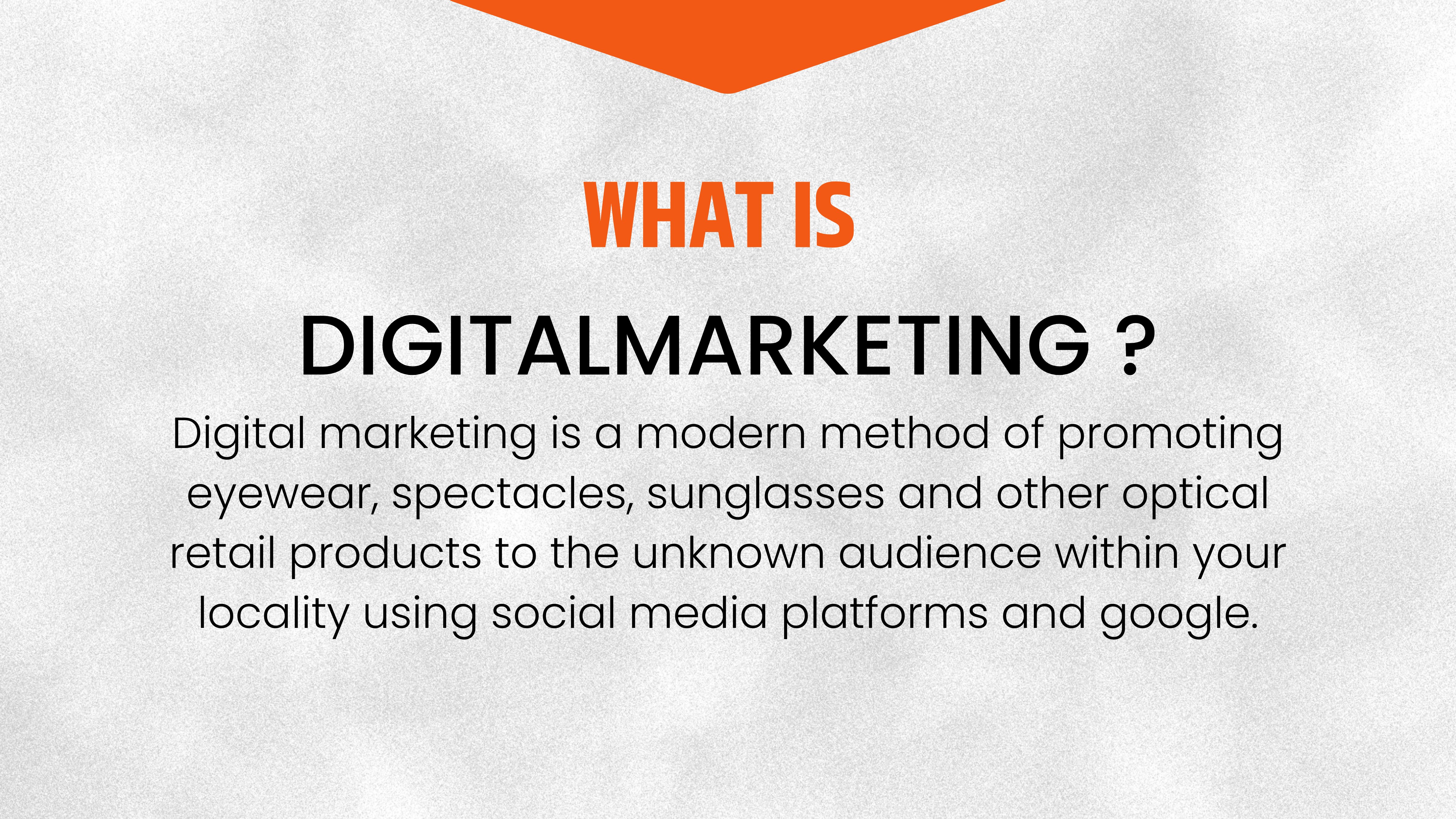 WHAT IS

DIGITALMARKETING ?

Digital marketing is a modern method of promoting eyewear, spectacles, sunglasses and other optical retail products to the unknown audience within your locality using social media platforms and google.